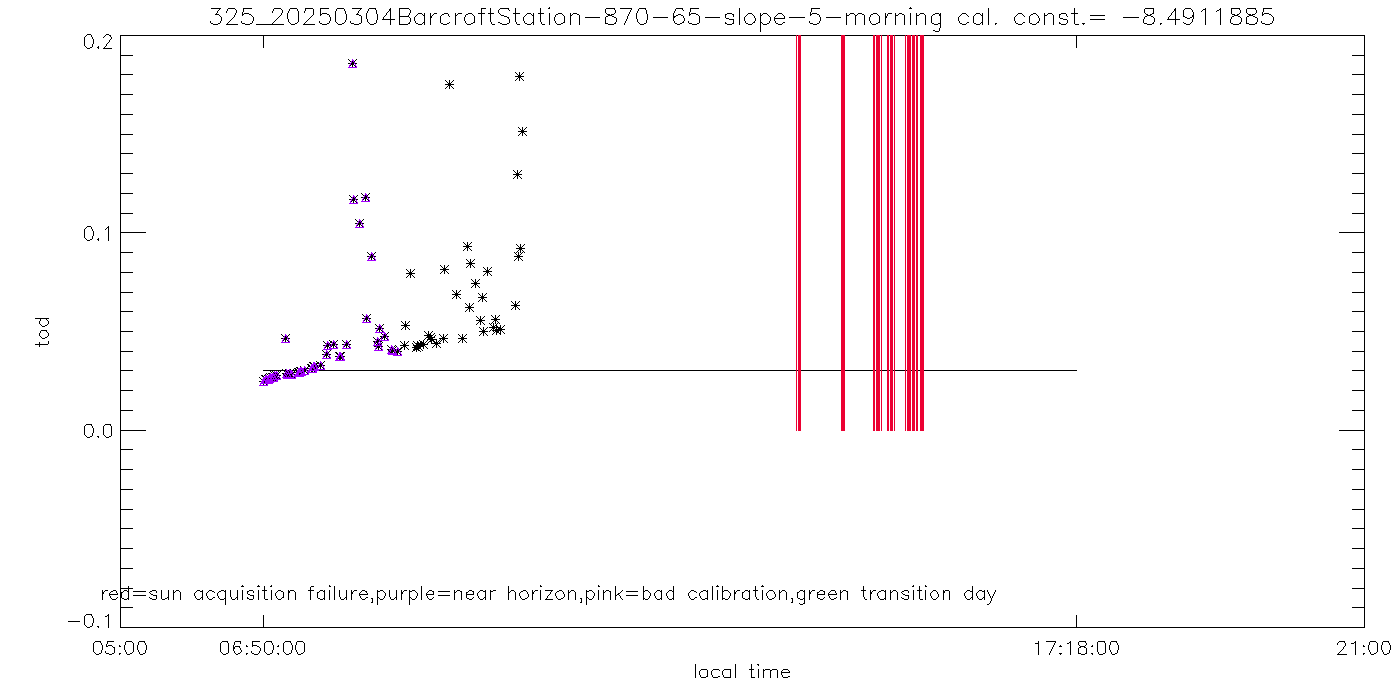 325_20250304BarcroftStation-870-65-slope-5-morning cal. const.= -8.4911885

0.2
0.1
0.0
-0.1

tod

red=sun acquisition failure,purple=near horizon,pink=bad calibration,green transition day

05:00
06:50:00
17:18:00
21:00

local time